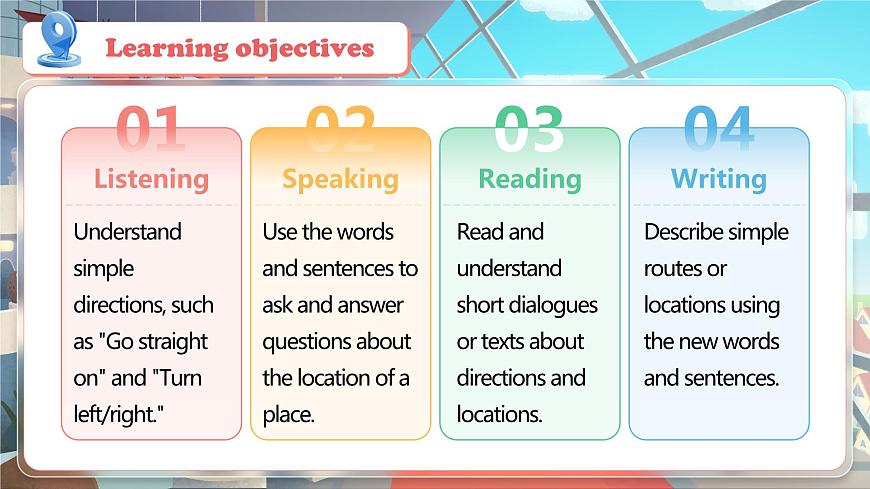 Learning objectives

01
Listening
Understand simple directions, such as "Go straight on" and "Turn left/right."

02
Speaking
Use the words and sentences to ask and answer questions about the location of a place.

03
Reading
Read and understand short dialogues or texts about directions and locations.

04
Writing
Describe simple routes or locations using the new words and sentences.